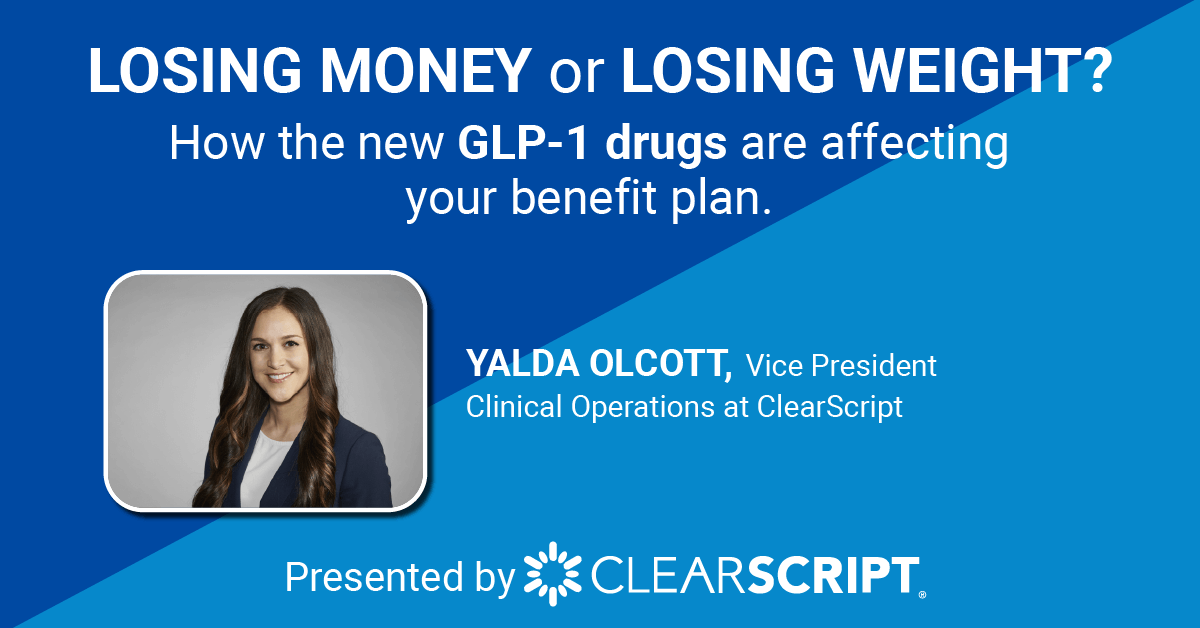 LOSING MONEY or LOSING WEIGHT?

How the new GLP-1 drugs are affecting your benefit plan.

YALDA OLCOTT, Vice President Clinical Operations at ClearScript

Presented by CLEARSCRIPT®